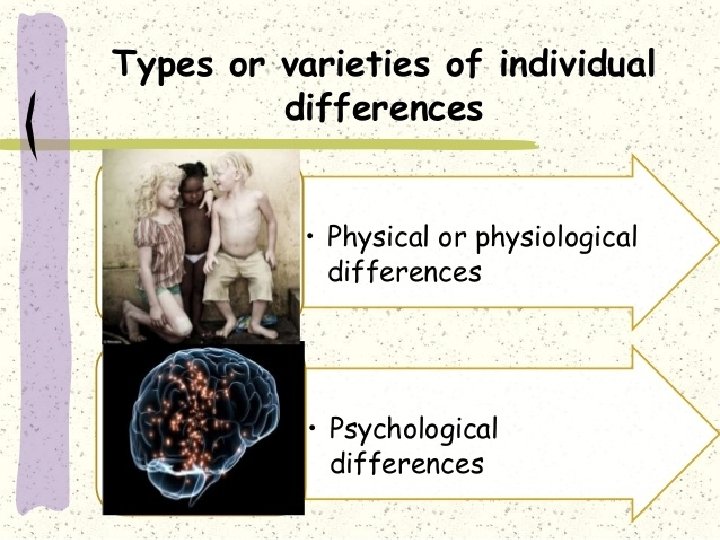 Types or varieties of individual differences

• Physical or physiological differences

• Psychological differences